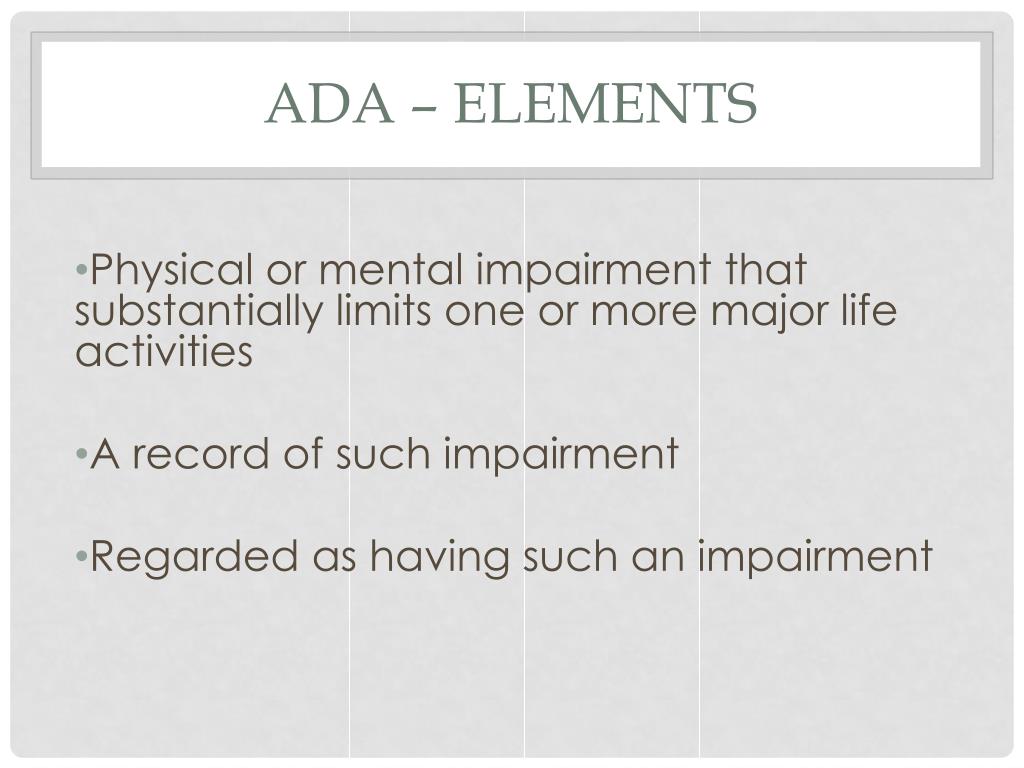 ADA – ELEMENTS

•Physical or mental impairment that substantially limits one or more major life activities

•A record of such impairment

•Regarded as having such an impairment